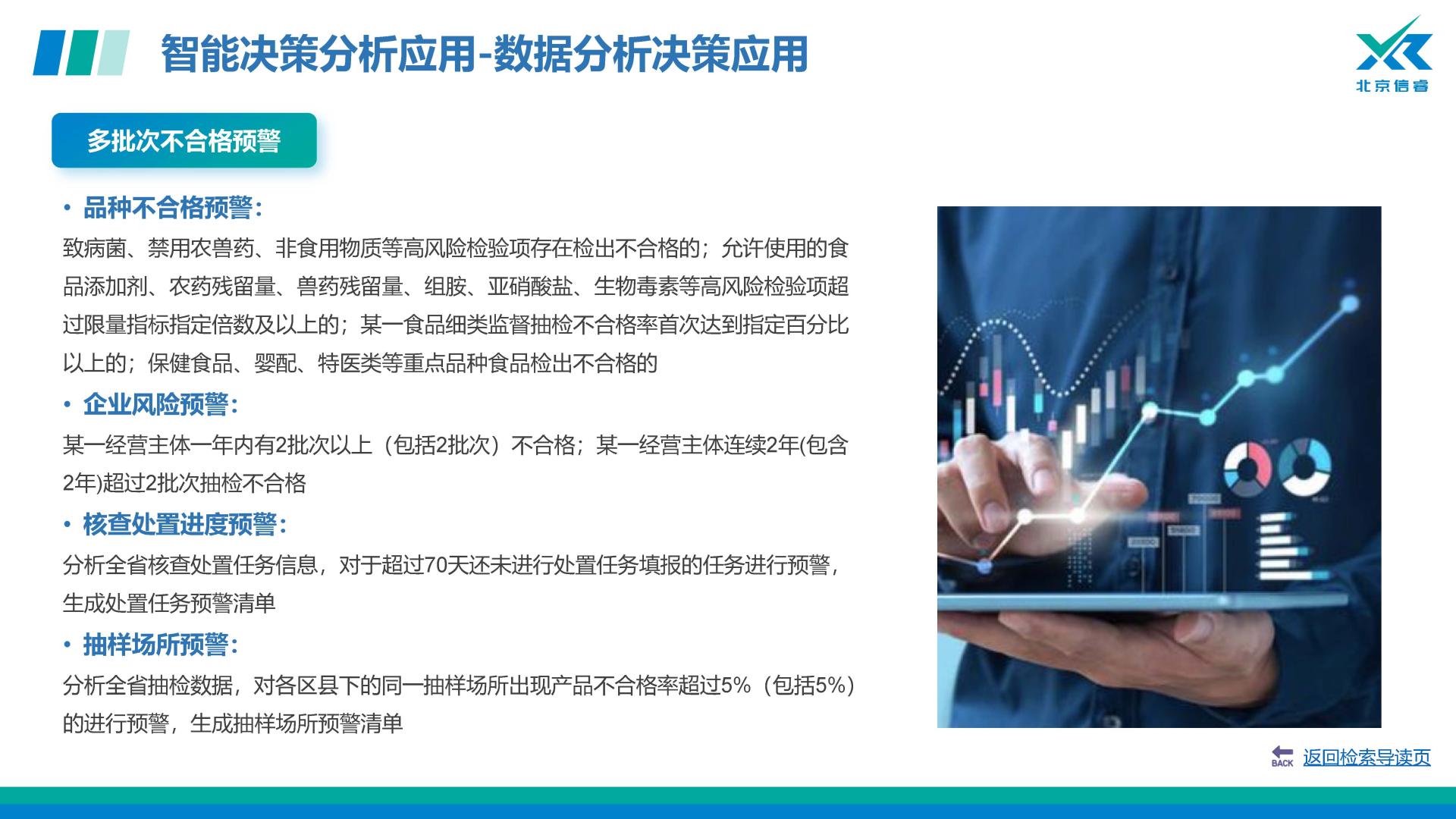 智能决策分析应用-数据分析决策应用

北京信睿

多批次不合格预警

• 品种不合格预警：

致病菌、禁用农兽药、非食用物质等高风险检验项存在检出不合格的；允许使用的食品添加剂、农药残留量、兽药残留量、组胺、亚硝酸盐、生物毒素等高风险检验项超过限量指标指定倍数及以上的；某一食品细类监督抽检不合格率首次达到指定百分比以上的；保健食品、婴配、特医类等重点品种食品检出不合格的

• 企业风险预警：

某一经营主体一年内有2批次以上（包括2批次）不合格；某一经营主体连续2年(包含2年)超过2批次抽检不合格

• 核查处置进度预警：

分析全省核查处置任务信息，对于超过70天还未进行处置任务填报的任务进行预警，生成处置任务预警清单

• 抽样场所预警：

分析全省抽检数据，对各区县下的同一抽样场所出现产品不合格率超过5%（包括5%）的进行预警，生成抽样场所预警清单

BACK 返回检索导读页